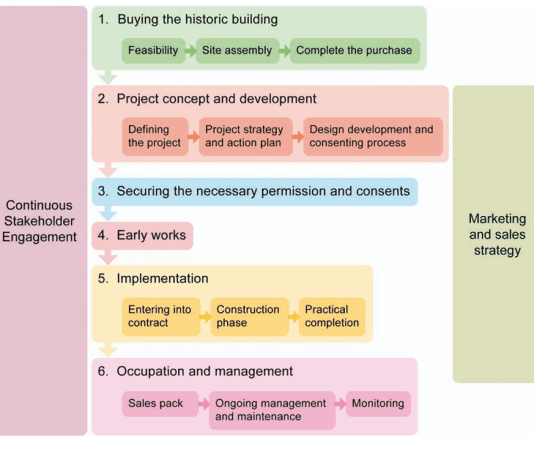 Continuous Stakeholder Engagement

1. Buying the historic building

Feasibility

Site assembly

Complete the purchase

2. Project concept and development

Defining the project

Project strategy and action plan

Design development and consenting process

3. Securing the necessary permission and consents

4. Early works

5. Implementation

Entering into contract

Construction phase

Practical completion

6. Occupation and management

Sales pack

Ongoing management and maintenance

Monitoring

Marketing and sales strategy